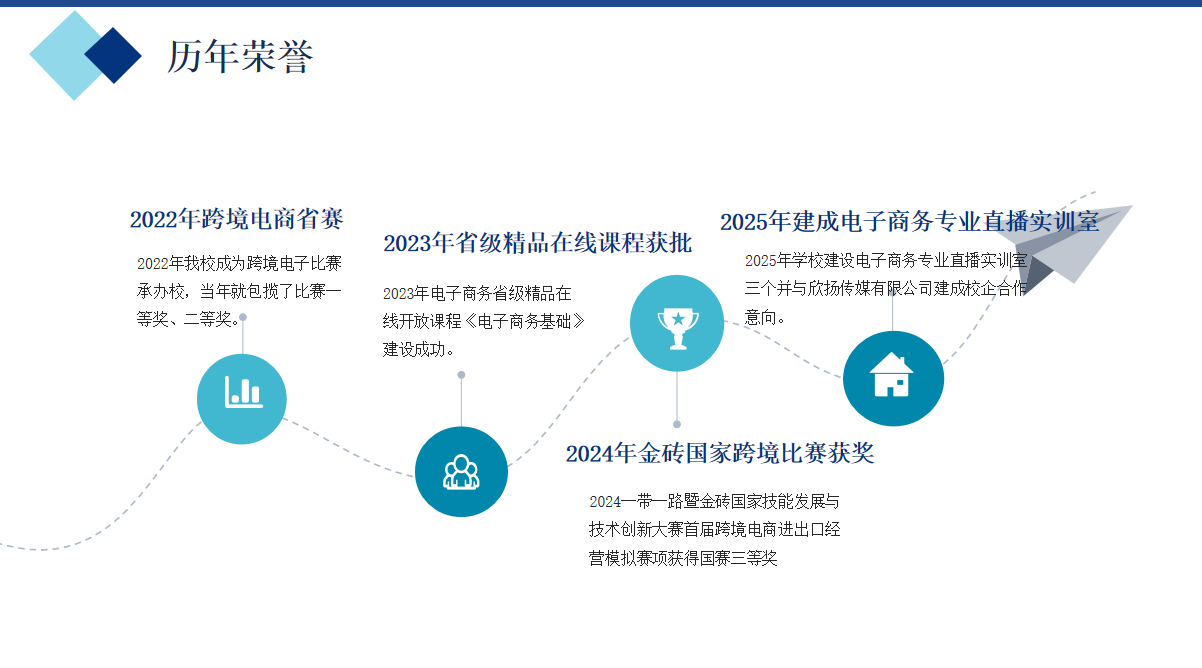 历年荣誉

2022年跨境电商省赛

2022年我校成为跨境电子比赛承办校，当年就包揽了比赛一等奖、二等奖。

2023年省级精品在线课程获批

2023年电子商务省级精品在线开放课程《电子商务基础》建设成功。

2024年金砖国家跨境比赛获奖

2024一带一路暨金砖国家技能发展与技术创新大赛首届跨境电商进出口经营模拟赛项获得国赛三等奖

2025年建成电子商务专业直播实训室

2025年学校建设电子商务专业直播实训室三个并与欣扬传媒有限公司建成校企合作意向。